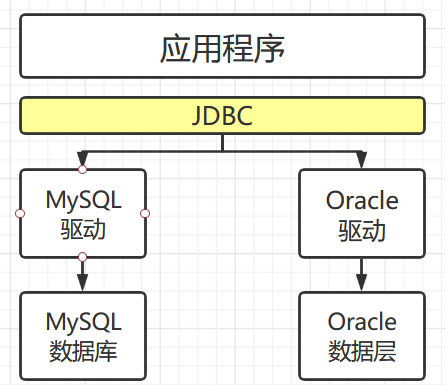 应用程序

JDBC

MySQL
驱动

Oracle
驱动

MySQL
数据库

Oracle
数据层